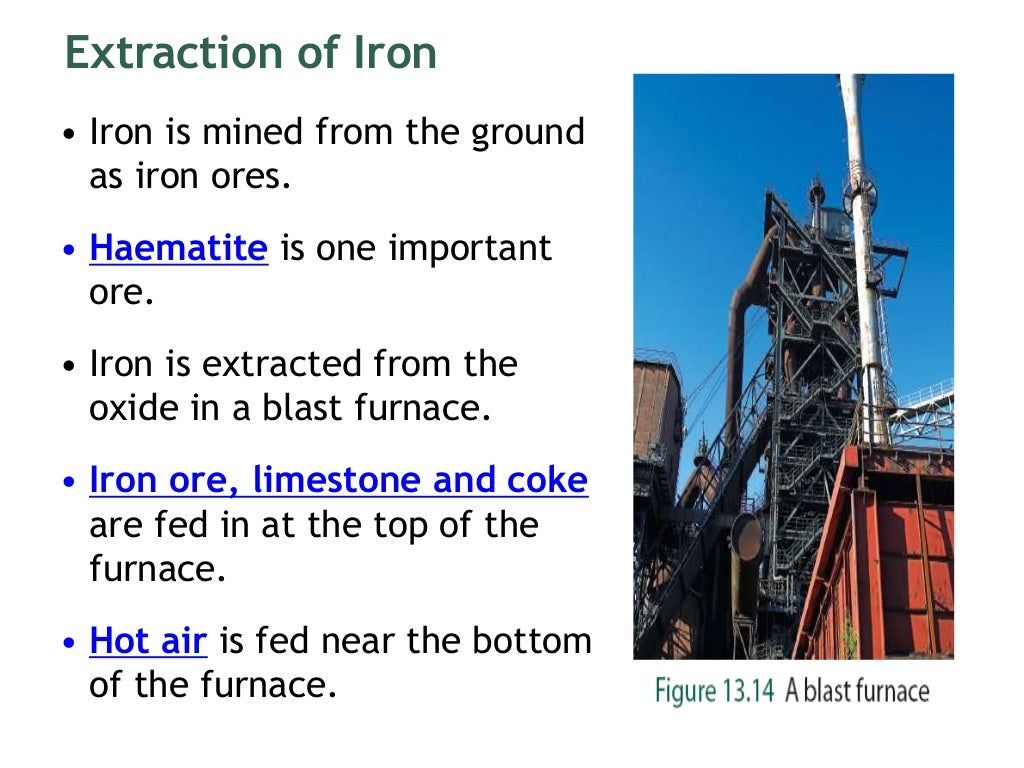 Extraction of Iron

• Iron is mined from the ground as iron ores.

• Haematite is one important ore.

• Iron is extracted from the oxide in a blast furnace.

• Iron ore, limestone and coke are fed in at the top of the furnace.

• Hot air is fed near the bottom of the furnace.

Figure 13.14 A blast furnace